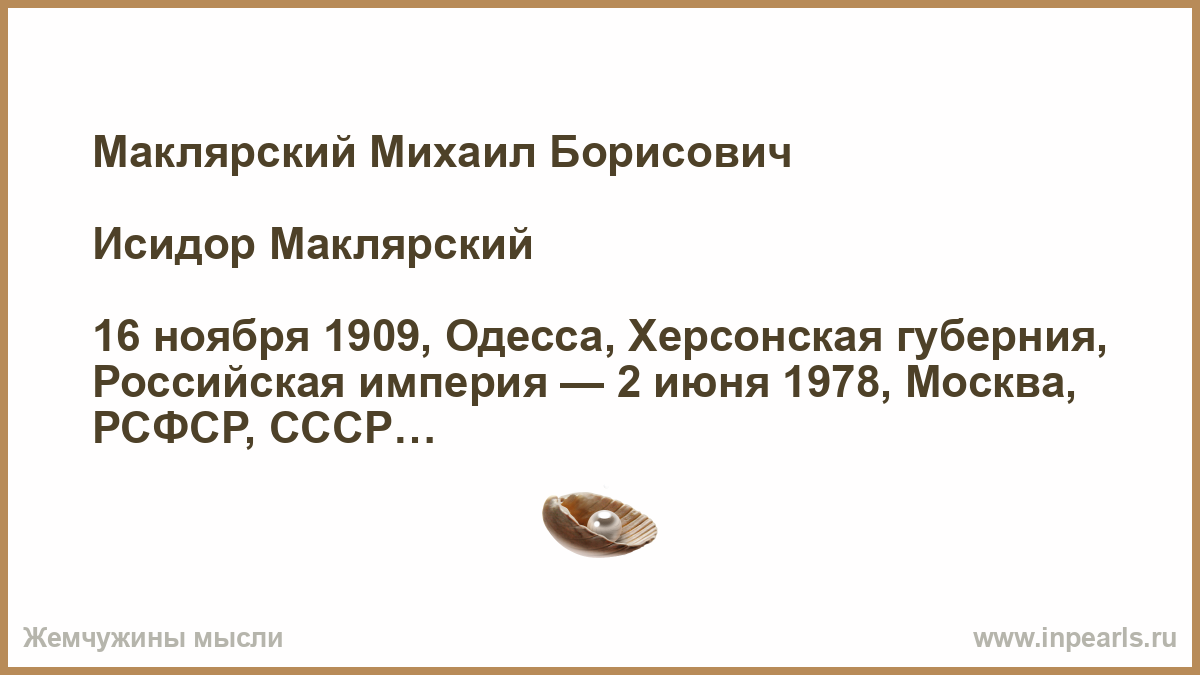 Маклярский Михаил Борисович

Исидор Маклярский

16 ноября 1909, Одесса, Херсонская губерния, Российская империя — 2 июня 1978, Москва, РСФСР, СССР…

Жемчужины мысли

www.inpearls.ru